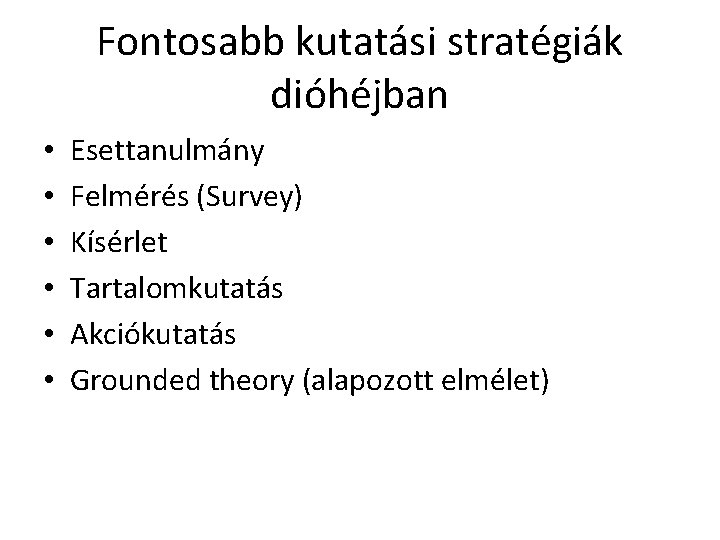 Fontosabb kutatási stratégiák dióhéjban

• Esettanulmány
• Felmérés (Survey)
• Kísérlet
• Tartalomkutatás
• Akciókutatás
• Grounded theory (alapozott elmélet)